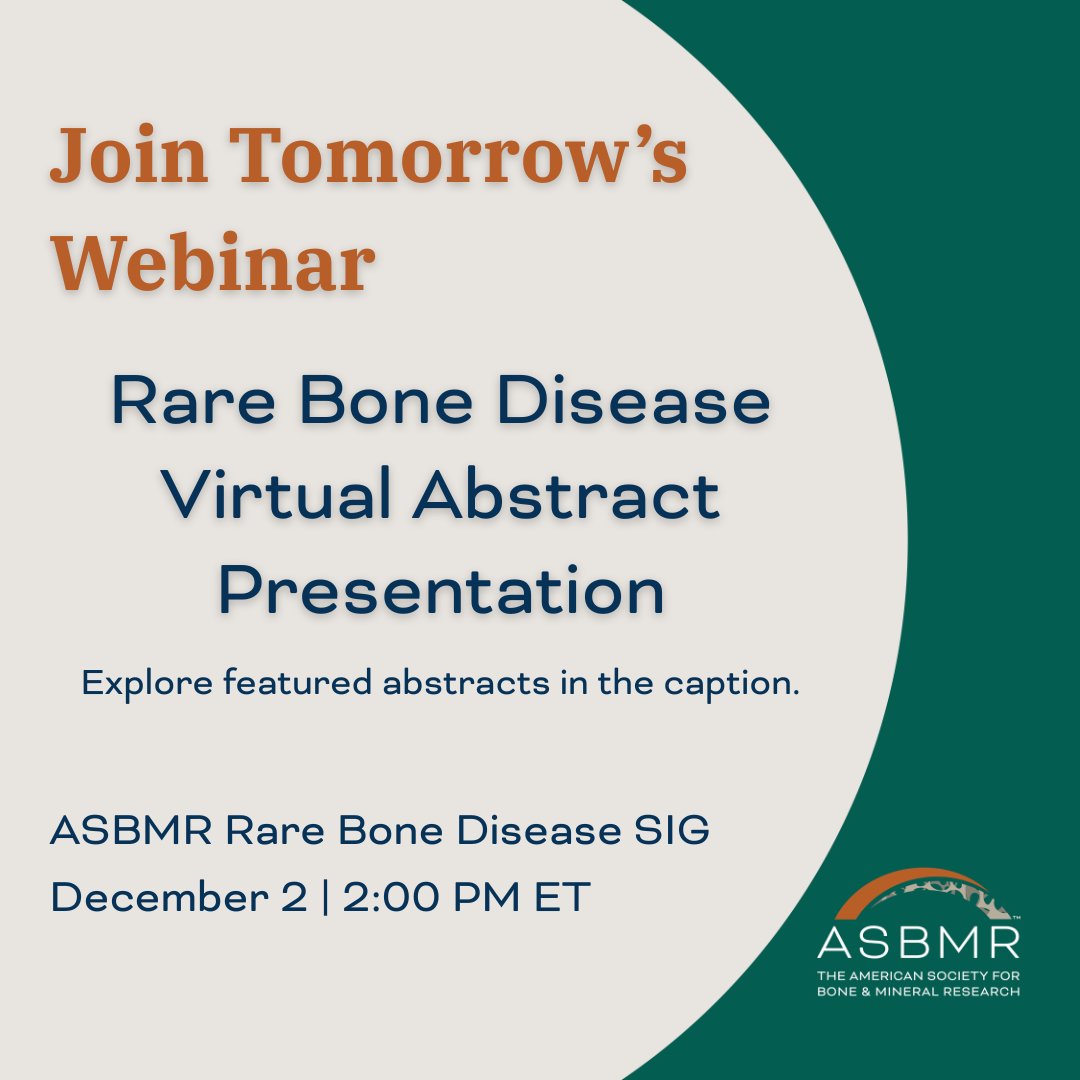 Join Tomorrow's Webinar

Rare Bone Disease Virtual Abstract Presentation

Explore featured abstracts in the caption.

ASBMR Rare Bone Disease SIG
December 2 | 2:00 PM ET

ASBMR™
THE AMERICAN SOCIETY FOR BONE & MINERAL RESEARCH